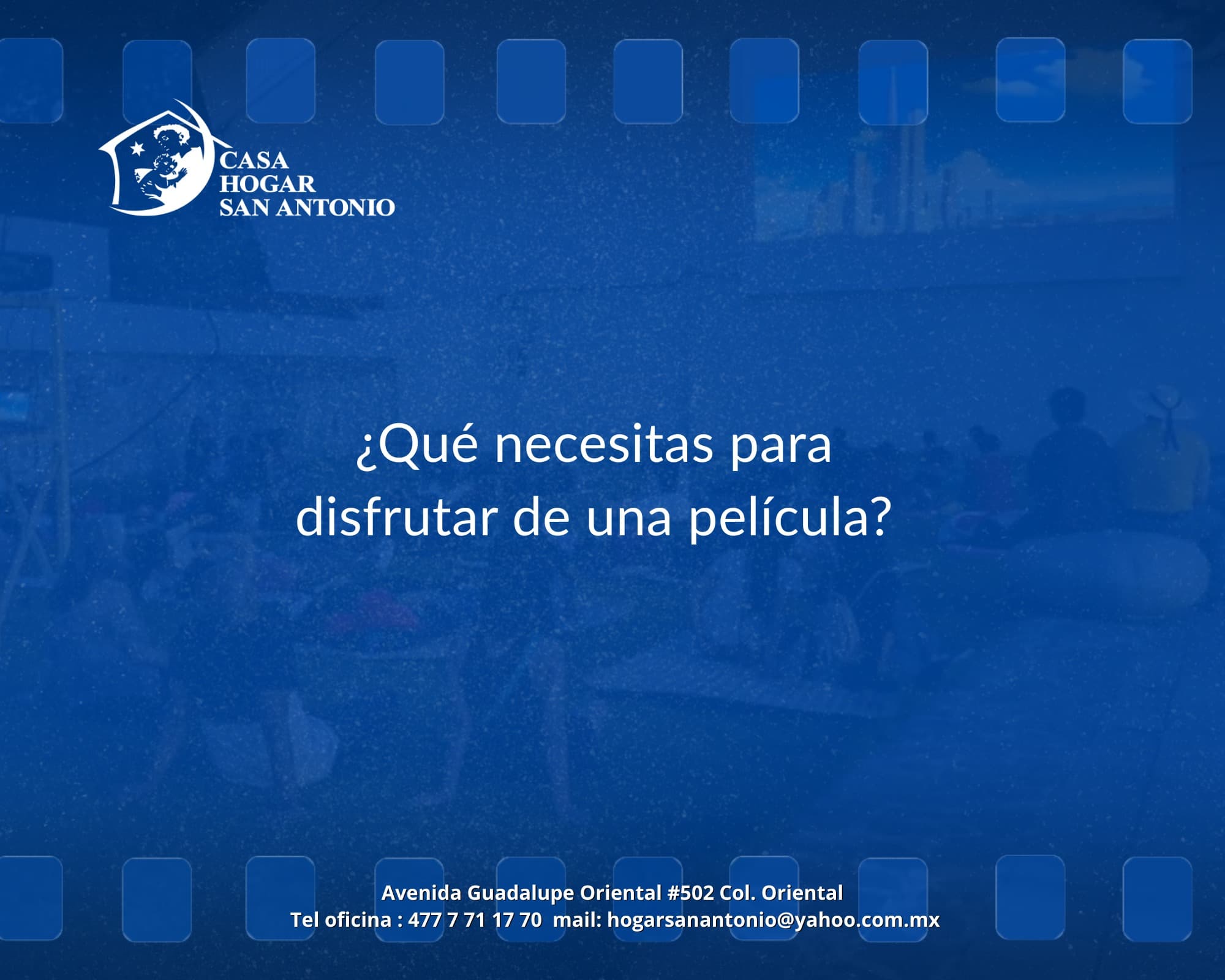 CASA
HOGAR
SAN ANTONIO

¿Qué necesitas para disfrutar de una película?

Avenida Guadalupe Oriental #502 Col. Oriental
Tel oficina : 477 7 71 17 70 mail: hogarsanantonio@yahoo.com.mx